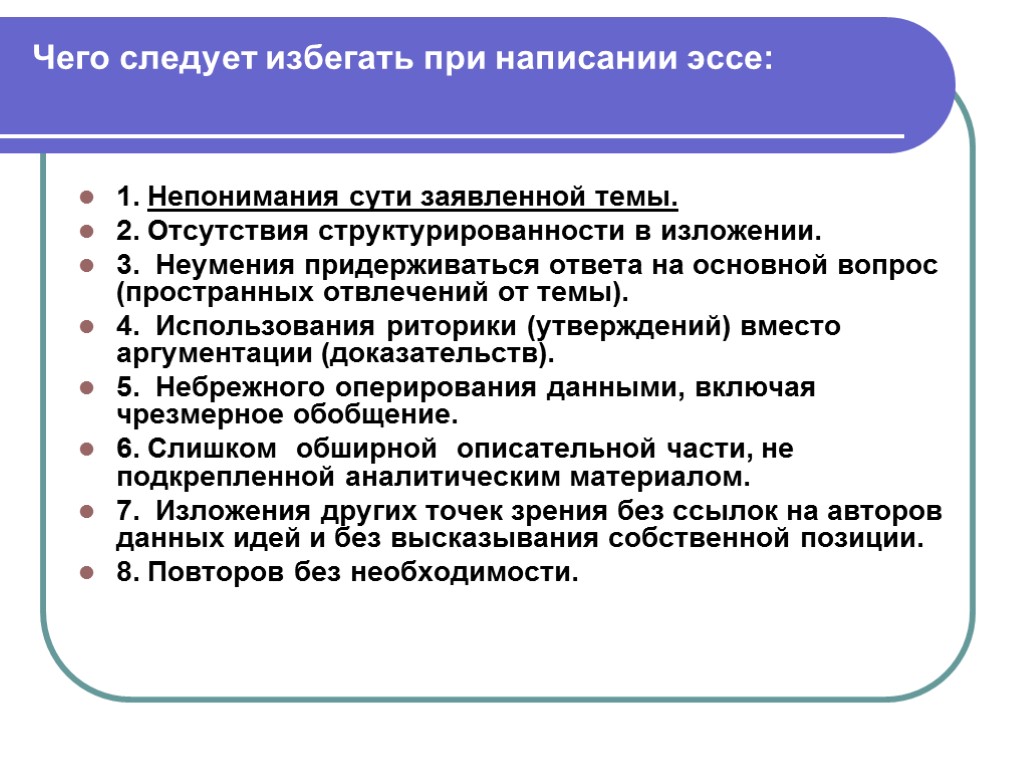 Чего следует избегать при написании эссе:

1. Непонимания сути заявленной темы.
2. Отсутствия структурированности в изложении.
3. Неумения придерживаться ответа на основной вопрос (пространных отвлечений от темы).
4. Использования риторики (утверждений) вместо аргументации (доказательств).
5. Небрежного оперирования данными, включая чрезмерное обобщение.
6. Слишком обширной описательной части, не подкрепленной аналитическим материалом.
7. Изложения других точек зрения без ссылок на авторов данных идей и без высказывания собственной позиции.
8. Повторов без необходимости.